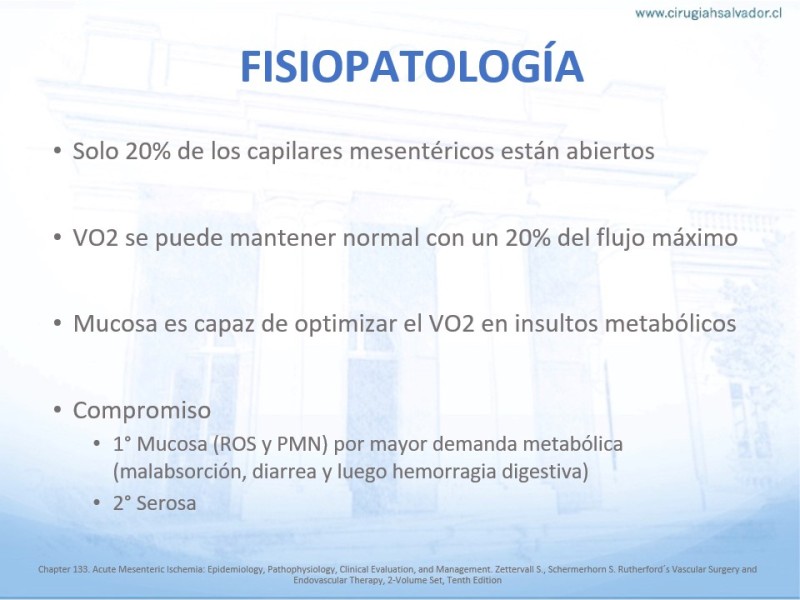 www.cirugiahsalvador.cl

FISIOPATOLOGÍA

• Solo 20% de los capilares mesentéricos están abiertos

• VO2 se puede mantener normal con un 20% del flujo máximo

• Mucosa es capaz de optimizar el VO2 en insultos metabólicos

• Compromiso
 • 1° Mucosa (ROS y PMN) por mayor demanda metabólica (malabsorción, diarrea y luego hemorragia digestiva)
 • 2° Serosa

Chapter 133. Acute Mesenteric Ischemia: Epidemiology, Pathophysiology, Clinical Evaluation, and Management. Zettervall S., Schermerhorn S. Rutherford´s Vascular Surgery and Endovascular Therapy, 2-Volume Set, Tenth Edition